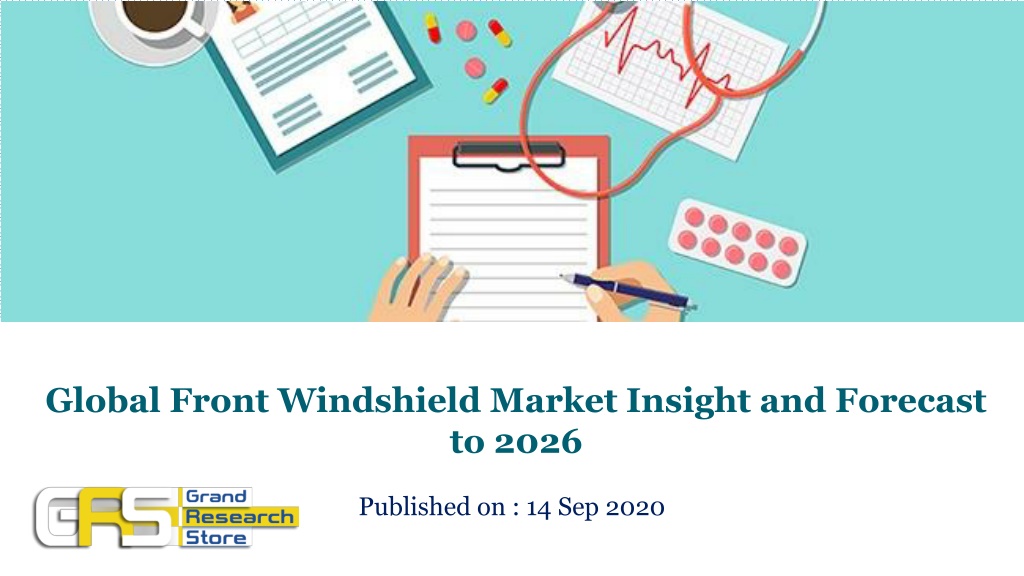 Global Front Windshield Market Insight and Forecast to 2026

GRS Grand Research Store

Published on : 14 Sep 2020